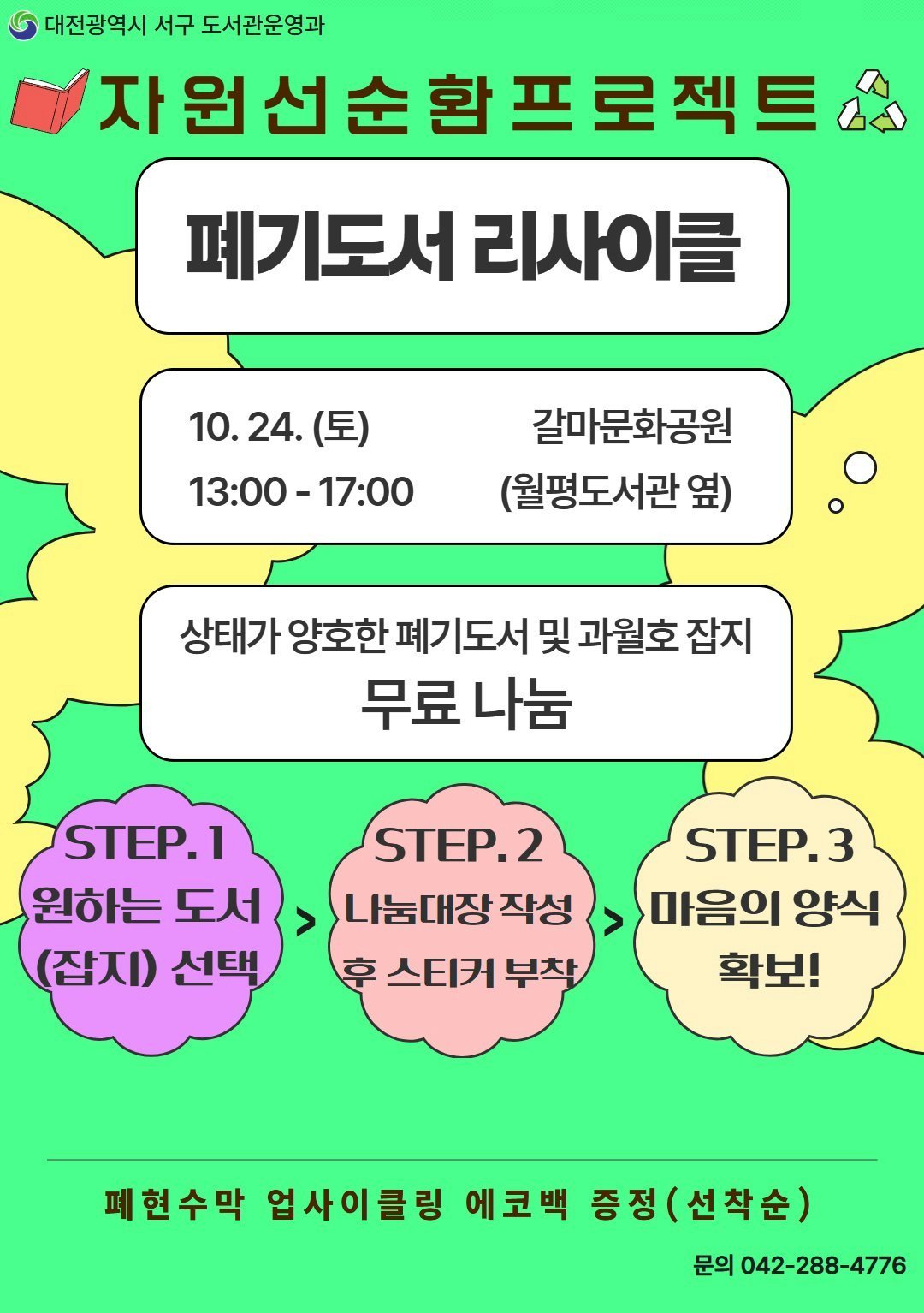 대전광역시 서구 도서관운영과

자원선순환프로젝트

폐기도서 리사이클

10. 24. (토)
13:00 - 17:00

갈마문화공원
(월평도서관 옆)

상태가 양호한 폐기도서 및 과월호 잡지
무료 나눔

STEP. 1
원하는 도서 (잡지) 선택

>

STEP. 2
나눔대장 작성 후 스티커 부착

>

STEP. 3
마음의 양식 확보!

폐현수막 업사이클링 에코백 증정(선착순)

문의 042-288-4776